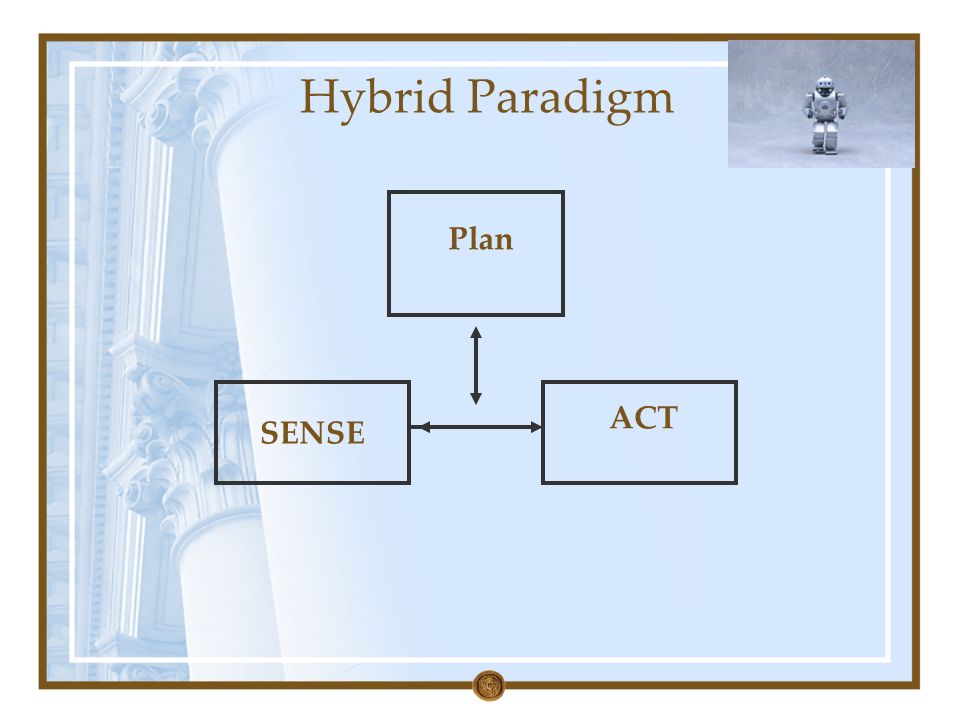 Hybrid Paradigm

Plan

SENSE

ACT